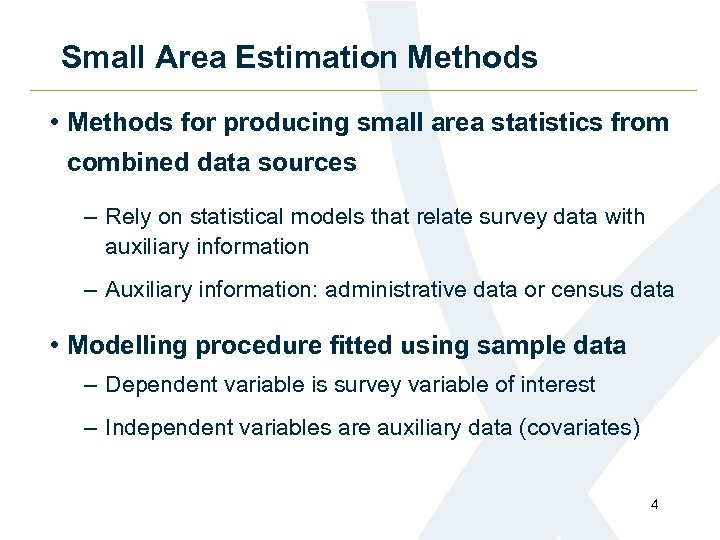 Small Area Estimation Methods

• Methods for producing small area statistics from combined data sources

– Rely on statistical models that relate survey data with auxiliary information

– Auxiliary information: administrative data or census data

• Modelling procedure fitted using sample data

– Dependent variable is survey variable of interest

– Independent variables are auxiliary data (covariates)

4